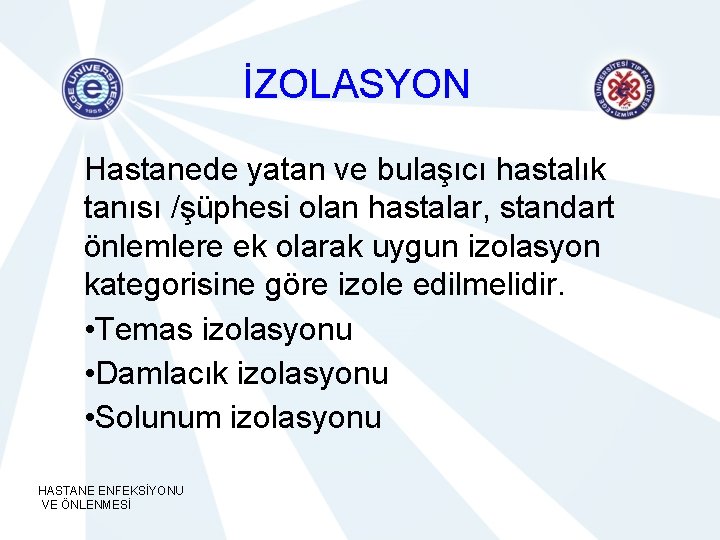 EGE ÜNİVERSİTESİ 1955

İZOLASYON

EGE ÜNİVERSİTESİ TIP FAKÜLTESİ İZMİR

Hastanede yatan ve bulaşıcı hastalık tanısı /şüphesi olan hastalar, standart önlemlere ek olarak uygun izolasyon kategorisine göre izole edilmelidir.

•Temas izolasyonu

•Damlacık izolasyonu

•Solunum izolasyonu

HASTANE ENFEKSİYONU VE ÖNLENMESİ